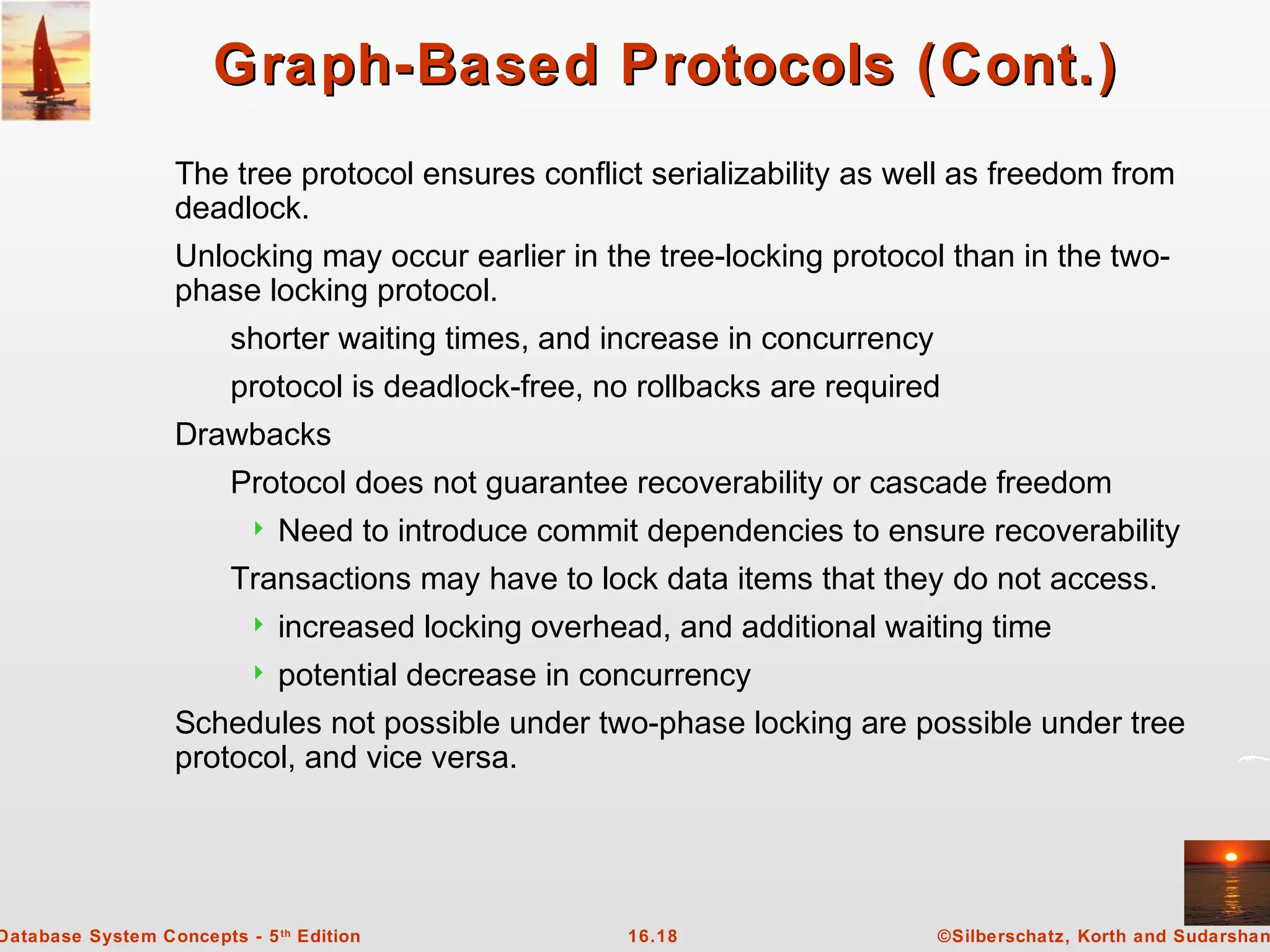 Graph-Based Protocols (Cont.)

The tree protocol ensures conflict serializability as well as freedom from deadlock.

Unlocking may occur earlier in the tree-locking protocol than in the two-phase locking protocol.

shorter waiting times, and increase in concurrency

protocol is deadlock-free, no rollbacks are required

Drawbacks

Protocol does not guarantee recoverability or cascade freedom

Need to introduce commit dependencies to ensure recoverability

Transactions may have to lock data items that they do not access.

increased locking overhead, and additional waiting time

potential decrease in concurrency

Schedules not possible under two-phase locking are possible under tree protocol, and vice versa.

Database System Concepts - 5$^{th}$ Edition

16.18

©Silberschatz, Korth and Sudarshan